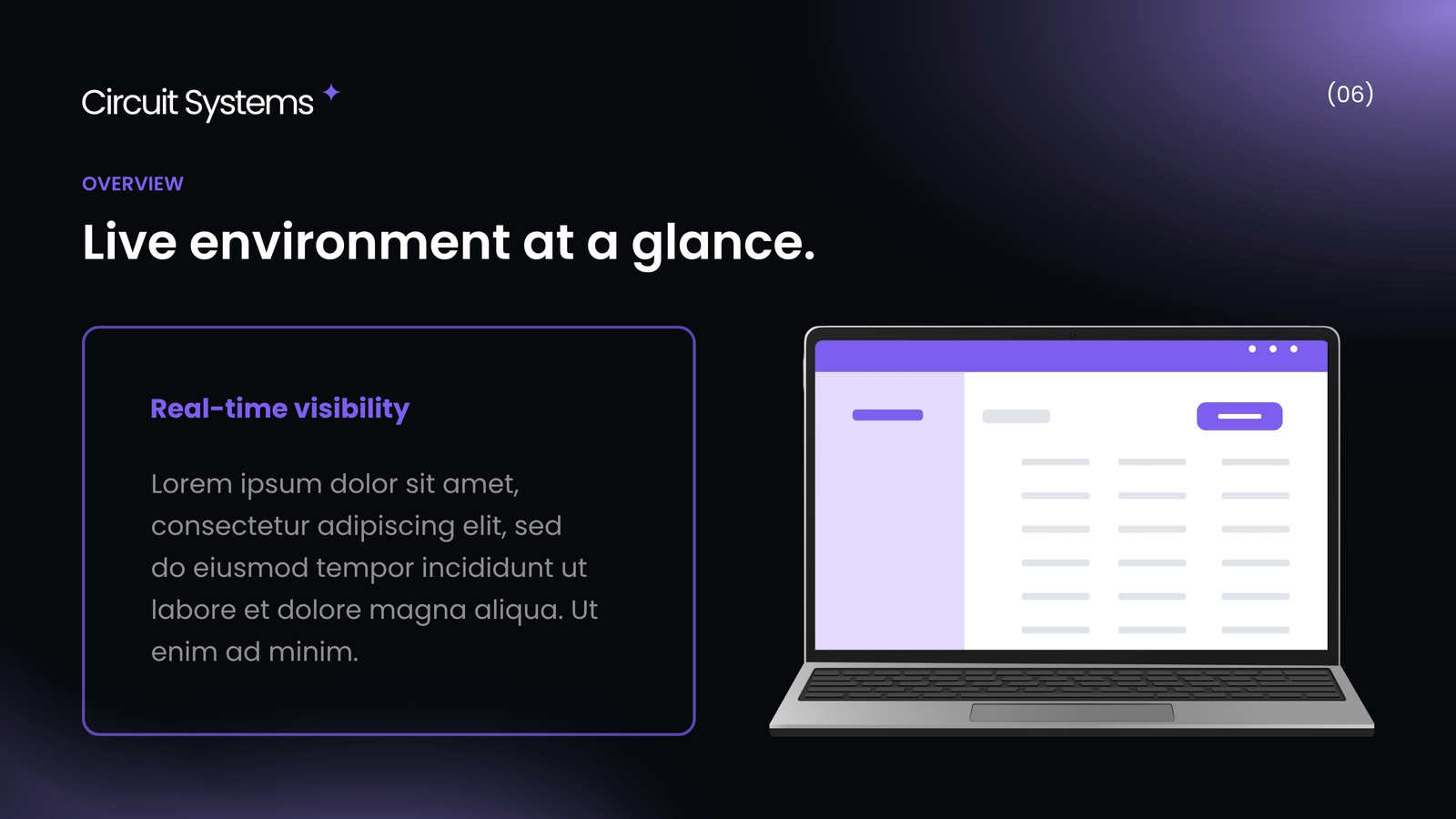 Circuit Systems

(06)

OVERVIEW

Live environment at a glance.

Real-time visibility

Lorem ipsum dolor sit amet, consectetur adipiscing elit, sed do eiusmod tempor incididunt ut labore et dolore magna aliqua. Ut enim ad minim.